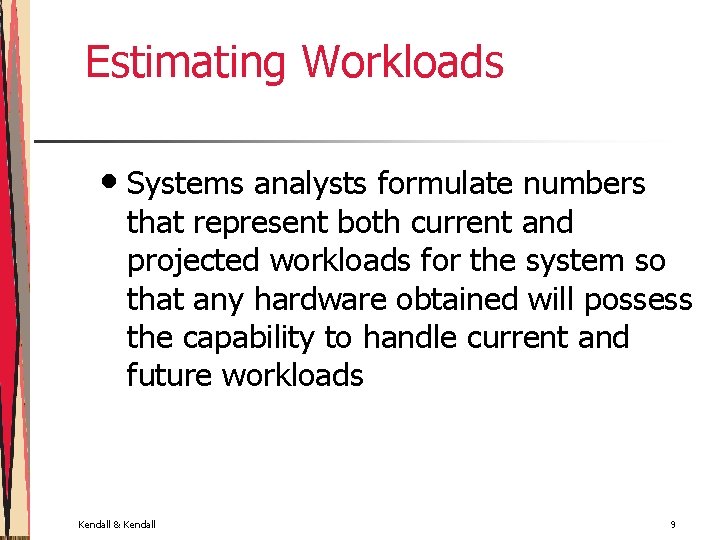 Estimating Workloads

• Systems analysts formulate numbers that represent both current and projected workloads for the system so that any hardware obtained will possess the capability to handle current and future workloads

Kendall & Kendall

9